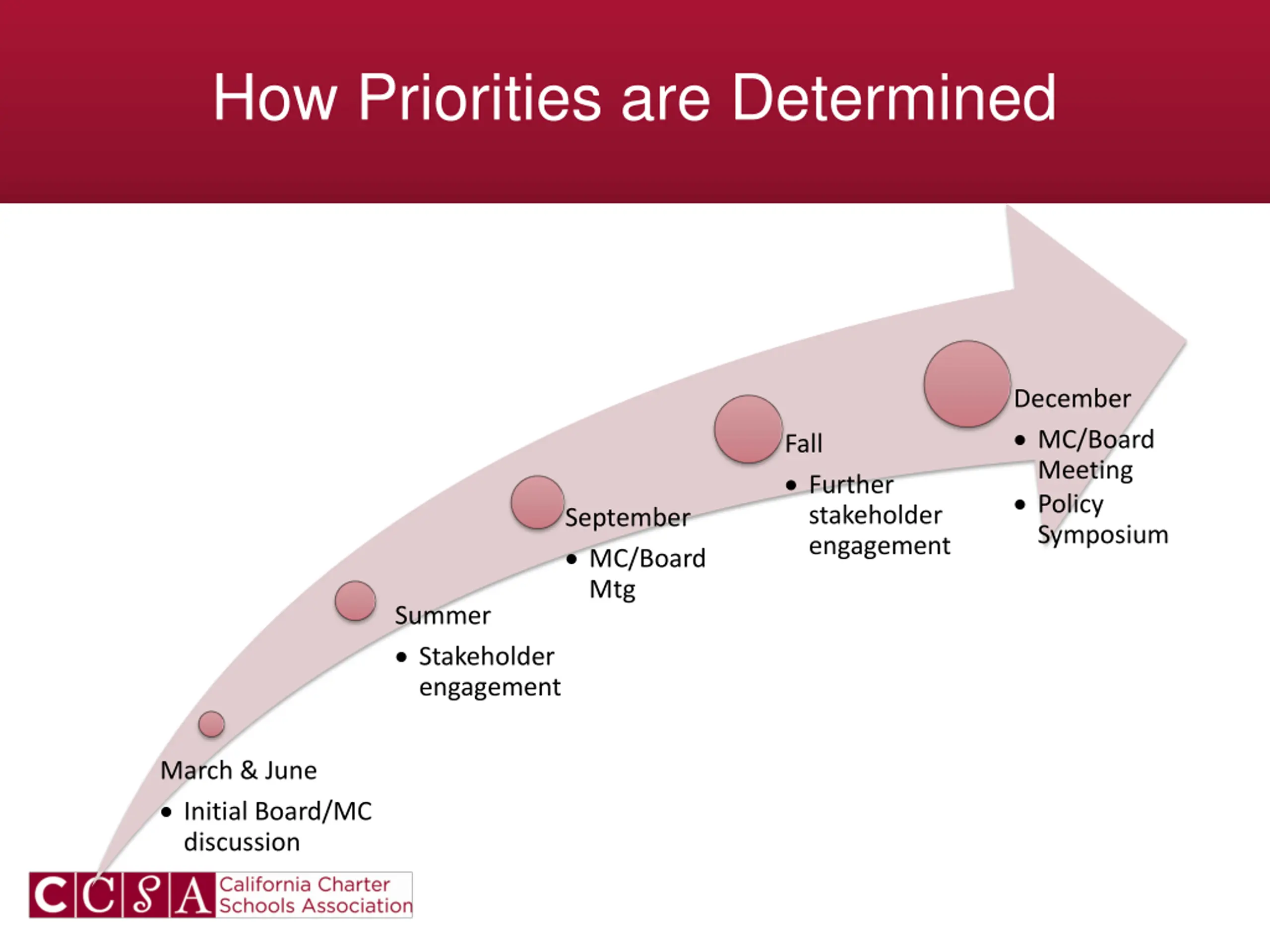 How Priorities are Determined

March & June
• Initial Board/MC discussion

Summer
• Stakeholder engagement

September
• MC/Board Mtg

Fall
• Further stakeholder engagement

December
• MC/Board Meeting
• Policy Symposium

CCSA California Charter Schools Association